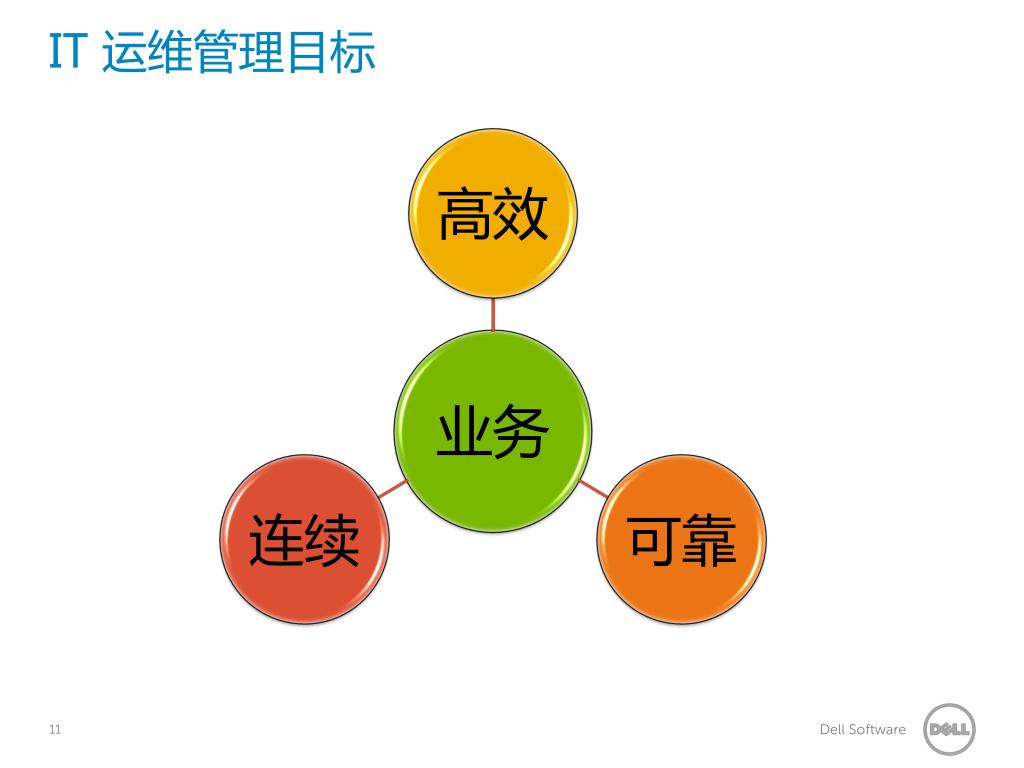 IT 运维管理目标

高效

业务

连续

可靠

11

Dell Software

DELL